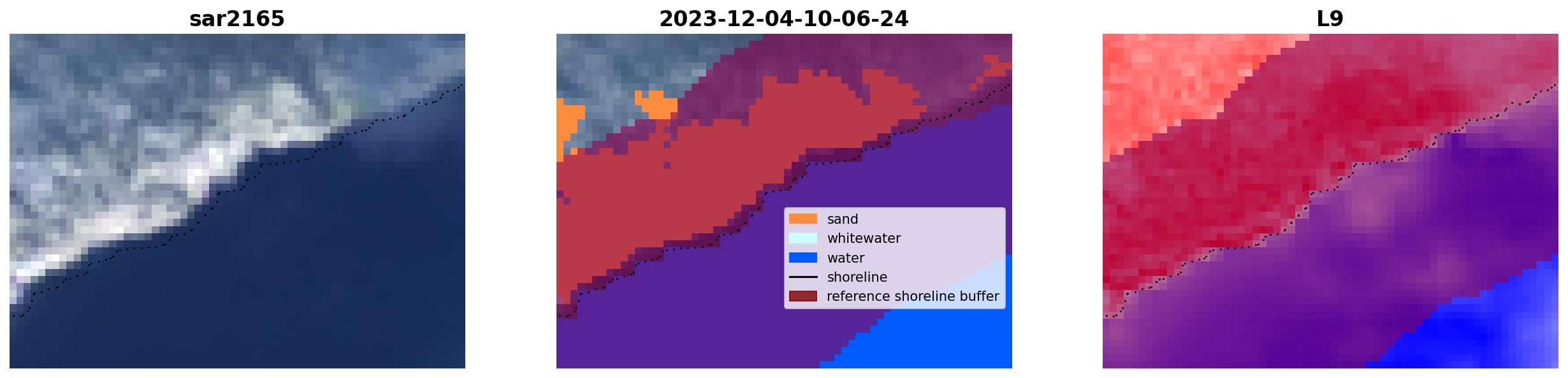 sar2165

2023-12-04-10-06-24

sand
whitewater
water
shoreline
reference shoreline buffer

L9